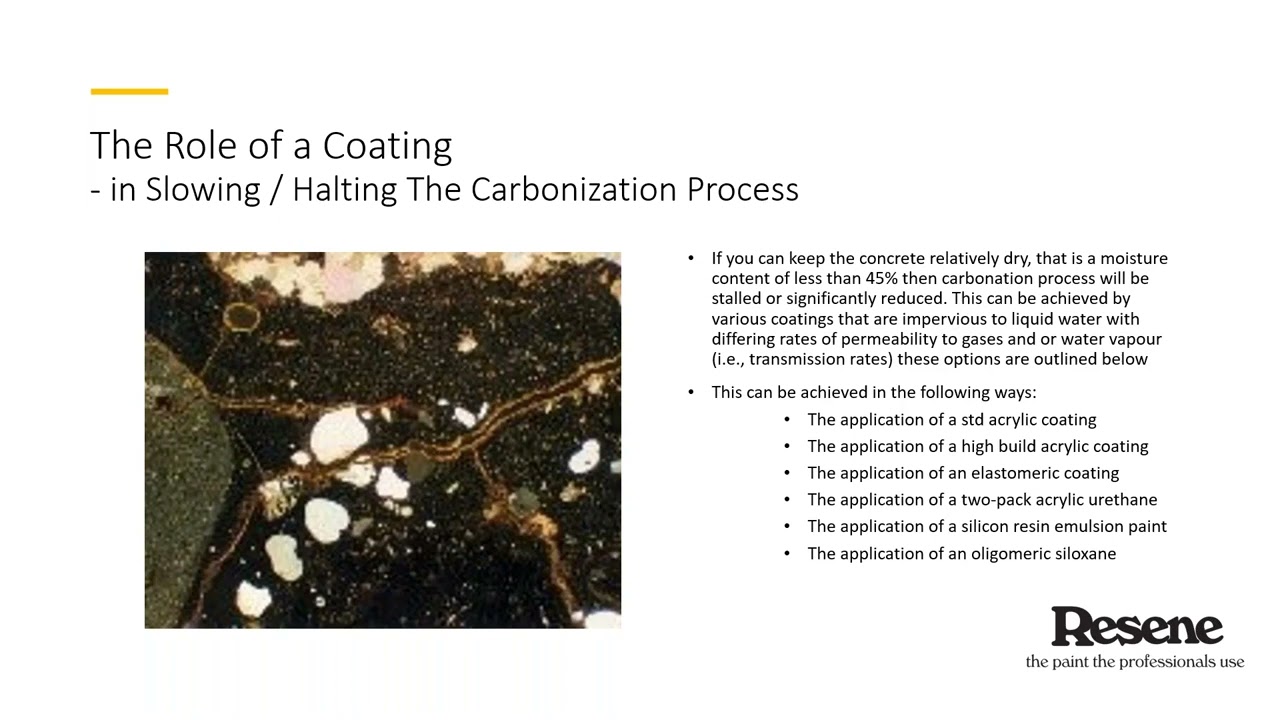 The Role of a Coating
- in Slowing / Halting The Carbonization Process

• If you can keep the concrete relatively dry, that is a moisture content of less than 45% then carbonation process will be stalled or significantly reduced. This can be achieved by various coatings that are impervious to liquid water with differing rates of permeability to gases and or water vapour (i.e., transmission rates) these options are outlined below

• This can be achieved in the following ways:
  • The application of a std acrylic coating
  • The application of a high build acrylic coating
  • The application of an elastomeric coating
  • The application of a two-pack acrylic urethane
  • The application of a silicon resin emulsion paint
  • The application of an oligomeric siloxane

Resene
the paint the professionals use